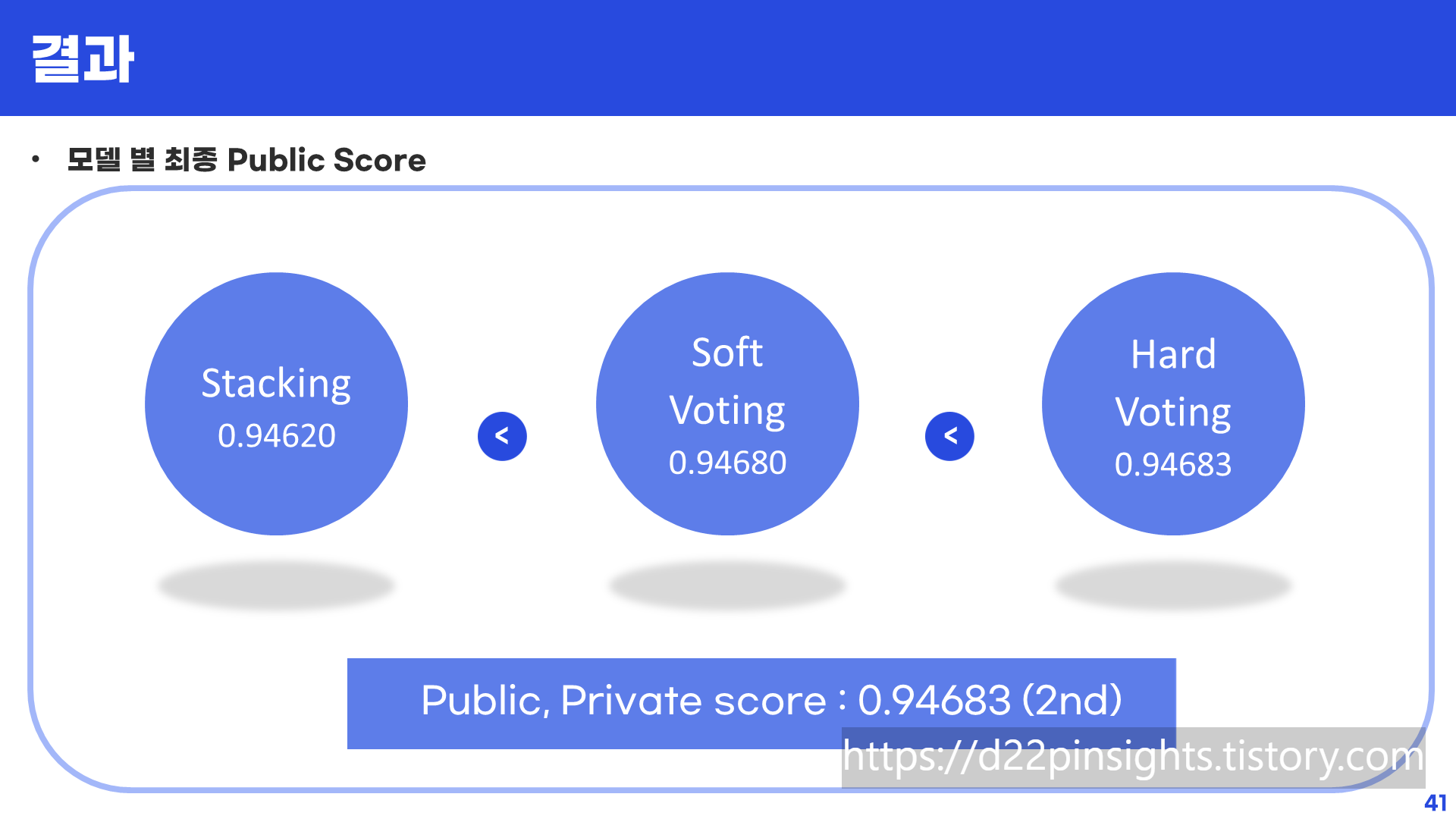 결과

• 모델 별 최종 Public Score

Stacking
0.94620

<

Soft
Voting
0.94680

<

Hard
Voting
0.94683

Public, Private score : 0.94683 (2nd)

https://d22pinsights.tistory.com

41